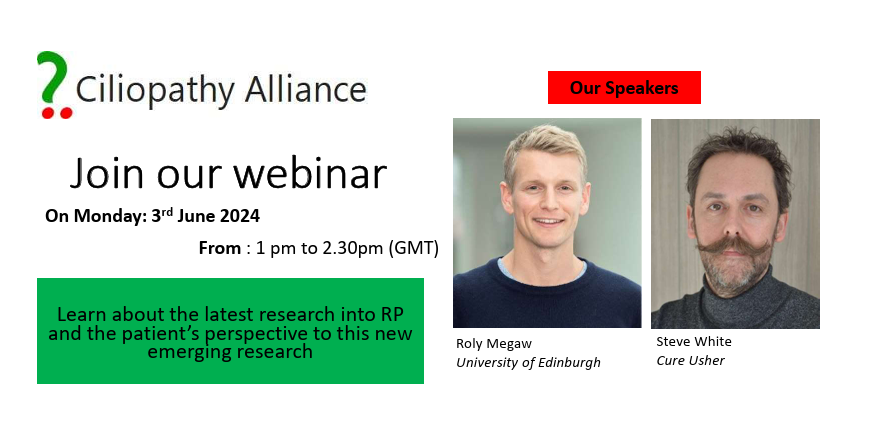 Ciliopathy Alliance

Join our webinar

On Monday: 3$^{rd}$ June 2024

From : 1 pm to 2.30pm (GMT)

Learn about the latest research into RP and the patient's perspective to this new emerging research

Our Speakers

Roly Megaw
University of Edinburgh

Steve White
Cure Usher